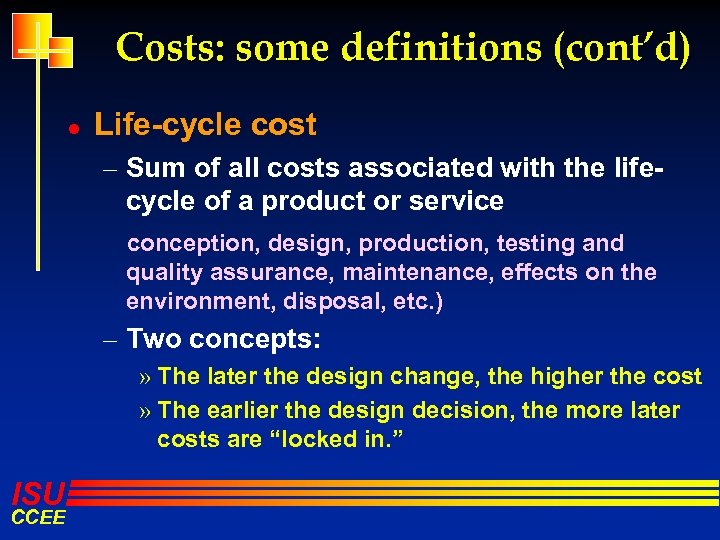 Costs: some definitions (cont'd)

• Life-cycle cost

– Sum of all costs associated with the life-cycle of a product or service

conception, design, production, testing and quality assurance, maintenance, effects on the environment, disposal, etc.)

– Two concepts:

» The later the design change, the higher the cost

» The earlier the design decision, the more later costs are "locked in."

ISU
CCEE